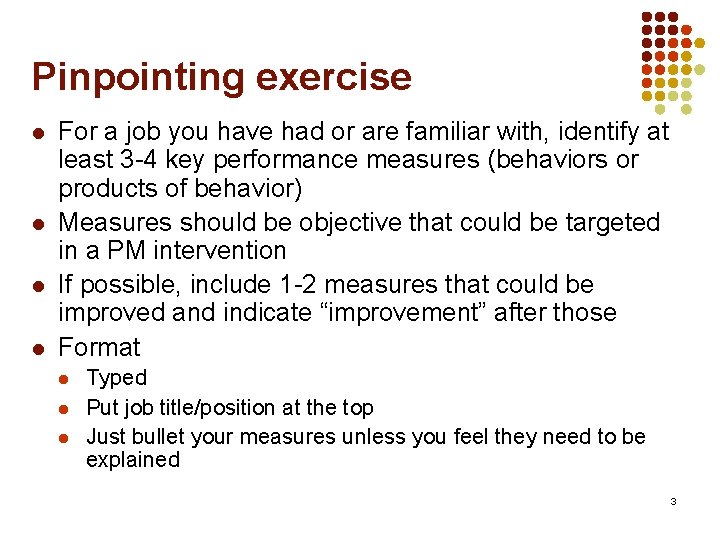 Pinpointing exercise

- For a job you have had or are familiar with, identify at least 3-4 key performance measures (behaviors or products of behavior)
- Measures should be objective that could be targeted in a PM intervention
- If possible, include 1-2 measures that could be improved and indicate “improvement” after those
- Format
  - Typed
  - Put job title/position at the top
  - Just bullet your measures unless you feel they need to be explained

3